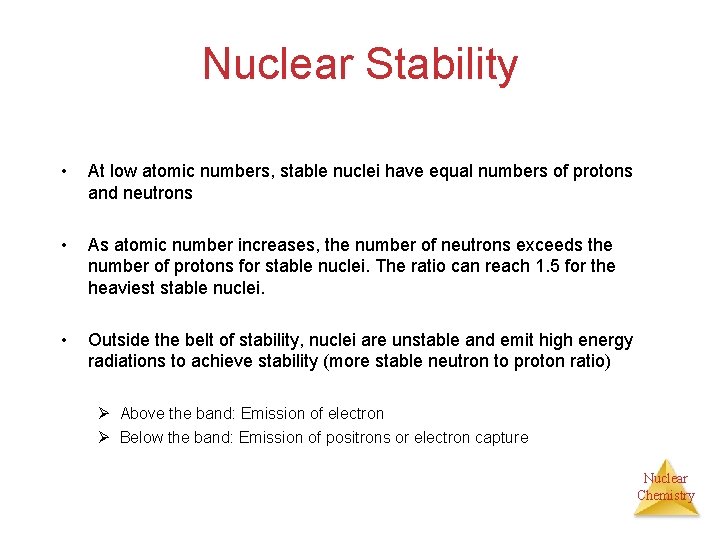 Nuclear Stability

• At low atomic numbers, stable nuclei have equal numbers of protons and neutrons

• As atomic number increases, the number of neutrons exceeds the number of protons for stable nuclei. The ratio can reach 1.5 for the heaviest stable nuclei.

• Outside the belt of stability, nuclei are unstable and emit high energy radiations to achieve stability (more stable neutron to proton ratio)

➢ Above the band: Emission of electron
➢ Below the band: Emission of positrons or electron capture

Nuclear Chemistry